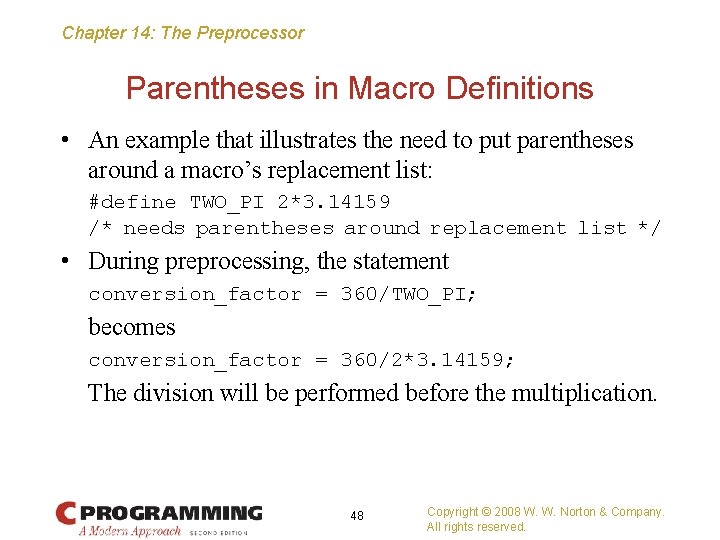 Chapter 14: The Preprocessor

Parentheses in Macro Definitions

• An example that illustrates the need to put parentheses around a macro's replacement list:

#define TWO_PI 2*3.14159
/* needs parentheses around replacement list */

• During preprocessing, the statement

conversion_factor = 360/TWO_PI;

becomes

conversion_factor = 360/2*3.14159;

The division will be performed before the multiplication.

C PROGRAMMING
A Modern Approach SECOND EDITION

48

Copyright © 2008 W. W. Norton & Company.
All rights reserved.